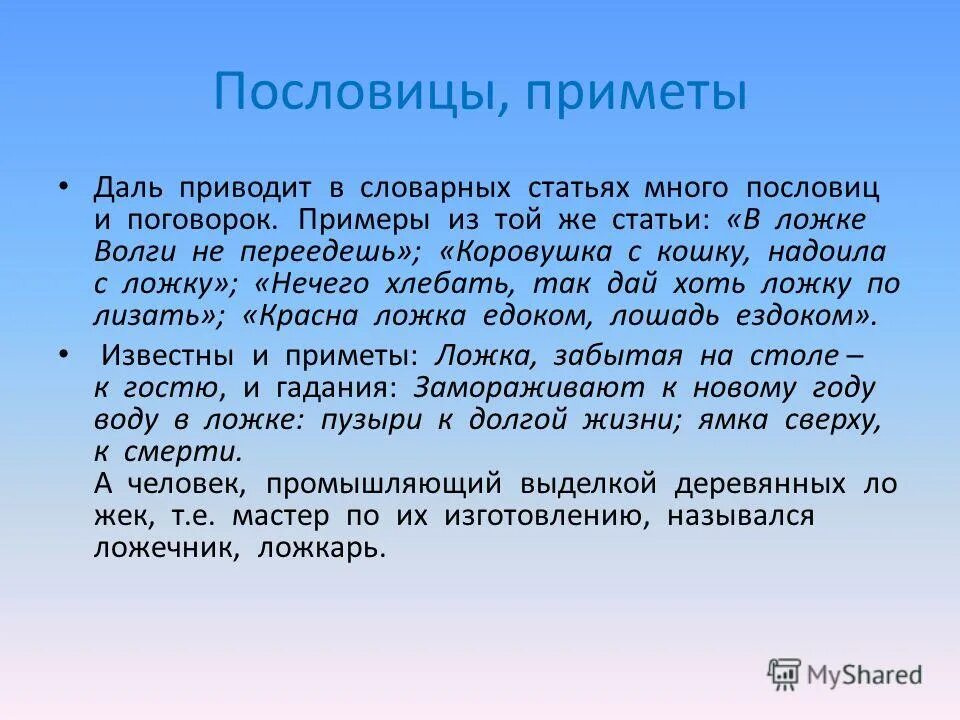 Пословицы, приметы

• Даль приводит в словарных статьях много пословиц и поговорок. Примеры из той же статьи: «В ложке Волги не переедешь»; «Коровушка с кошку, надоила с ложку»; «Нечего хлебать, так дай хоть ложку по лизать»; «Красна ложка едоком, лошадь ездоком».

• Известны и приметы: Ложка, забытая на столе – к гостю, и гадания: Замораживают к новому году воду в ложке: пузыри к долгой жизни; ямка сверху, к смерти.
А человек, промышляющий выделкой деревянных ло жек, т.е. мастер по их изготовлению, назывался ложечник, ложкарь.

MyShared